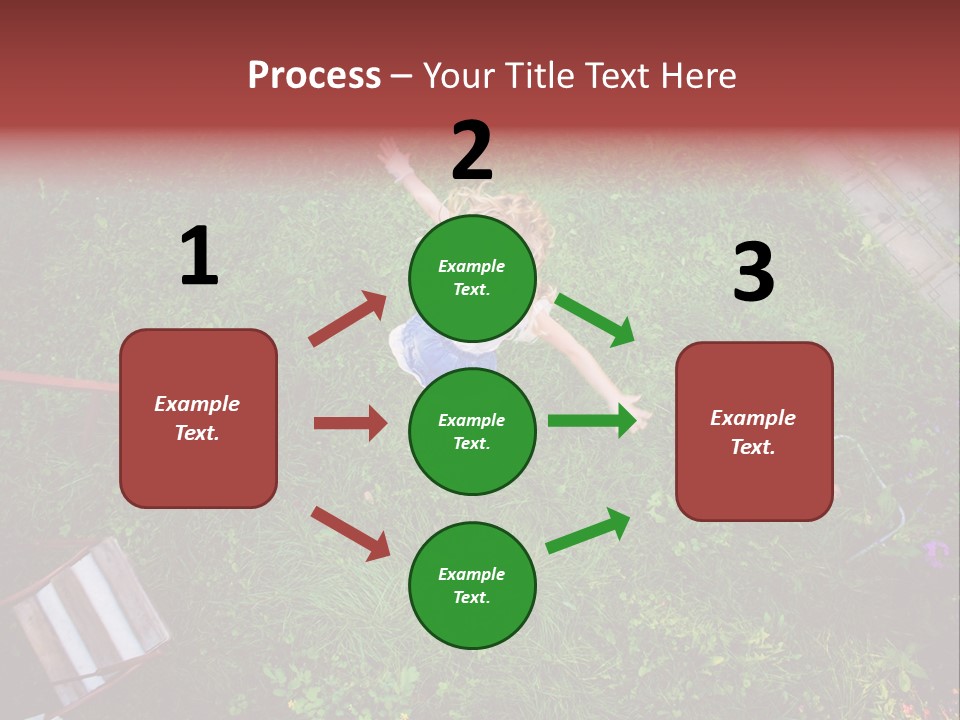 Process – Your Title Text Here

1

Example Text.

2

Example Text.

Example Text.

Example Text.

3

Example Text.